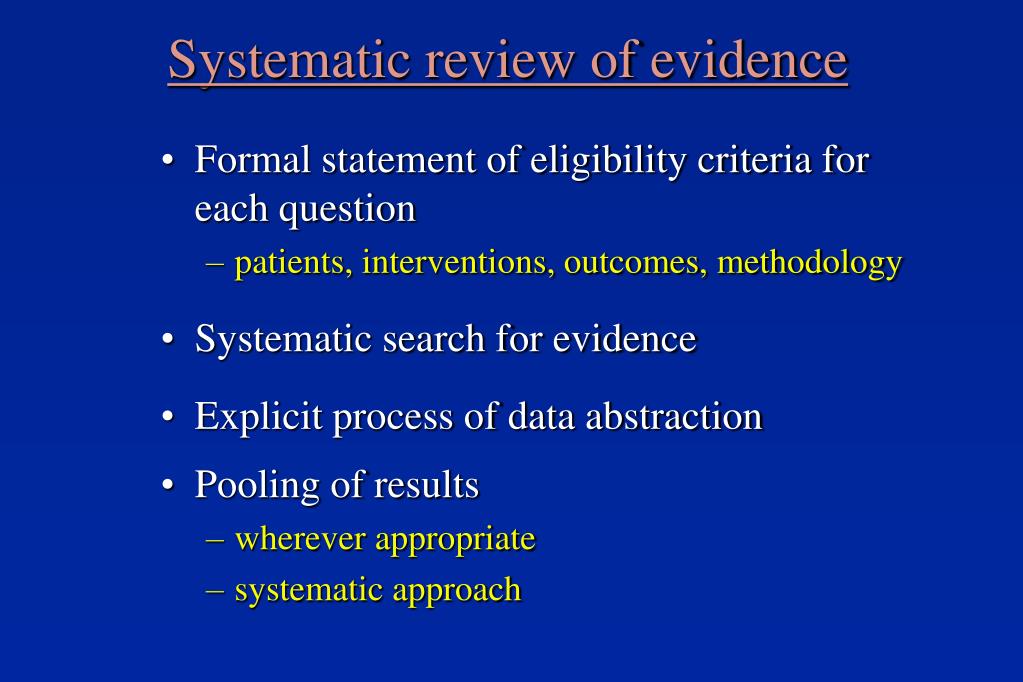 Systematic review of evidence

• Formal statement of eligibility criteria for each question
 – patients, interventions, outcomes, methodology

• Systematic search for evidence

• Explicit process of data abstraction

• Pooling of results
 – wherever appropriate
 – systematic approach